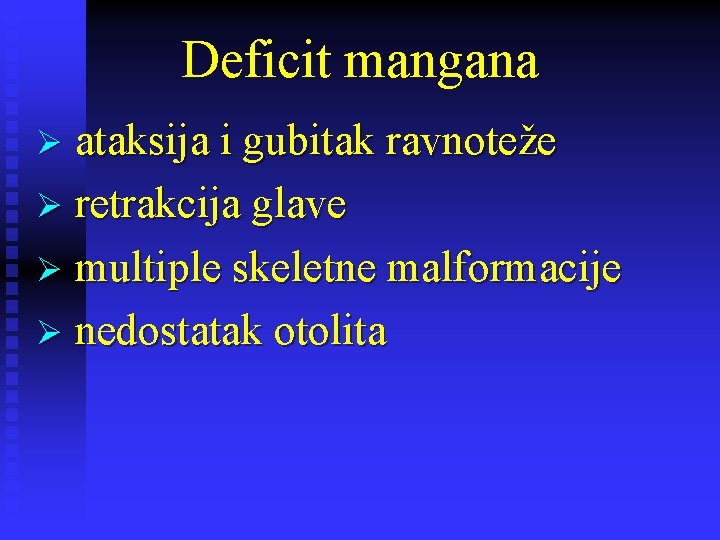 Deficit mangana

➢ ataksija i gubitak ravnoteže
➢ retrakcija glave
➢ multiple skeletne malformacije
➢ nedostatak otolita